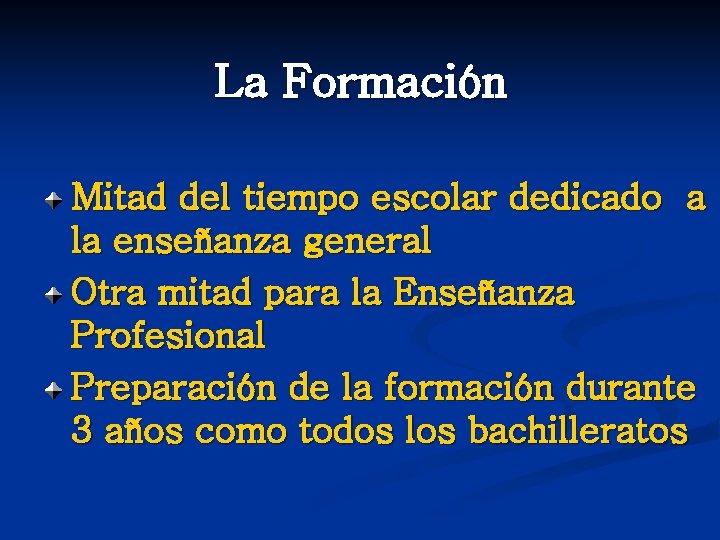 La Formación

Mitad del tiempo escolar dedicado a la enseñanza general

Otra mitad para la Enseñanza Profesional

Preparación de la formación durante 3 años como todos los bachilleratos